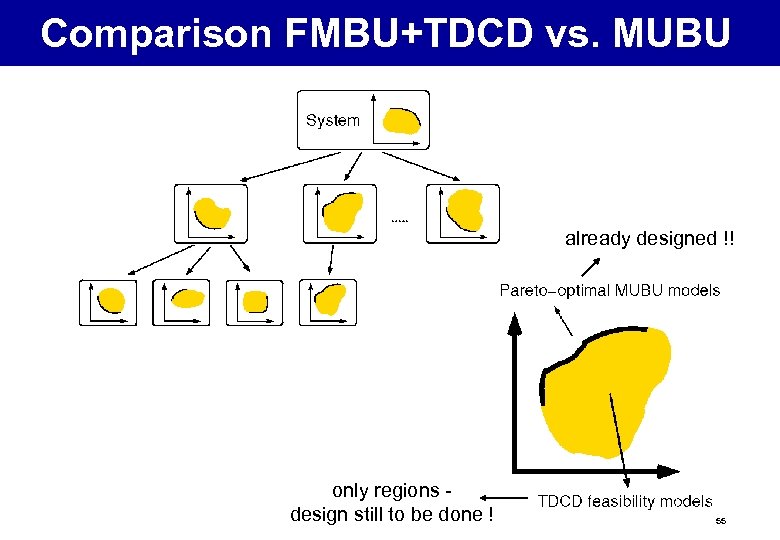 Comparison FMBU+TDCD vs. MUBU

System

.....

already designed !!

Pareto-optimal MUBU models

only regions -
design still to be done !

TDCD feasibility models

55